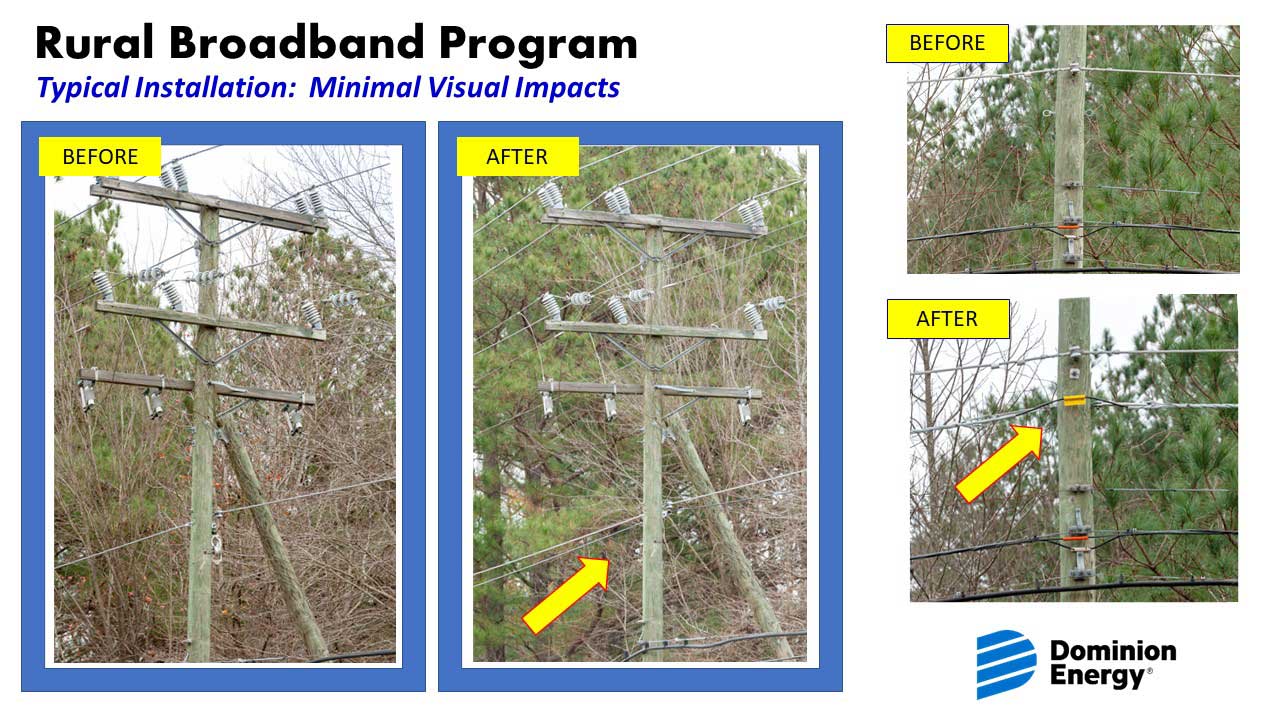 Rural Broadband Program
Typical Installation: Minimal Visual Impacts

BEFORE

AFTER

BEFORE

AFTER

Dominion Energy®